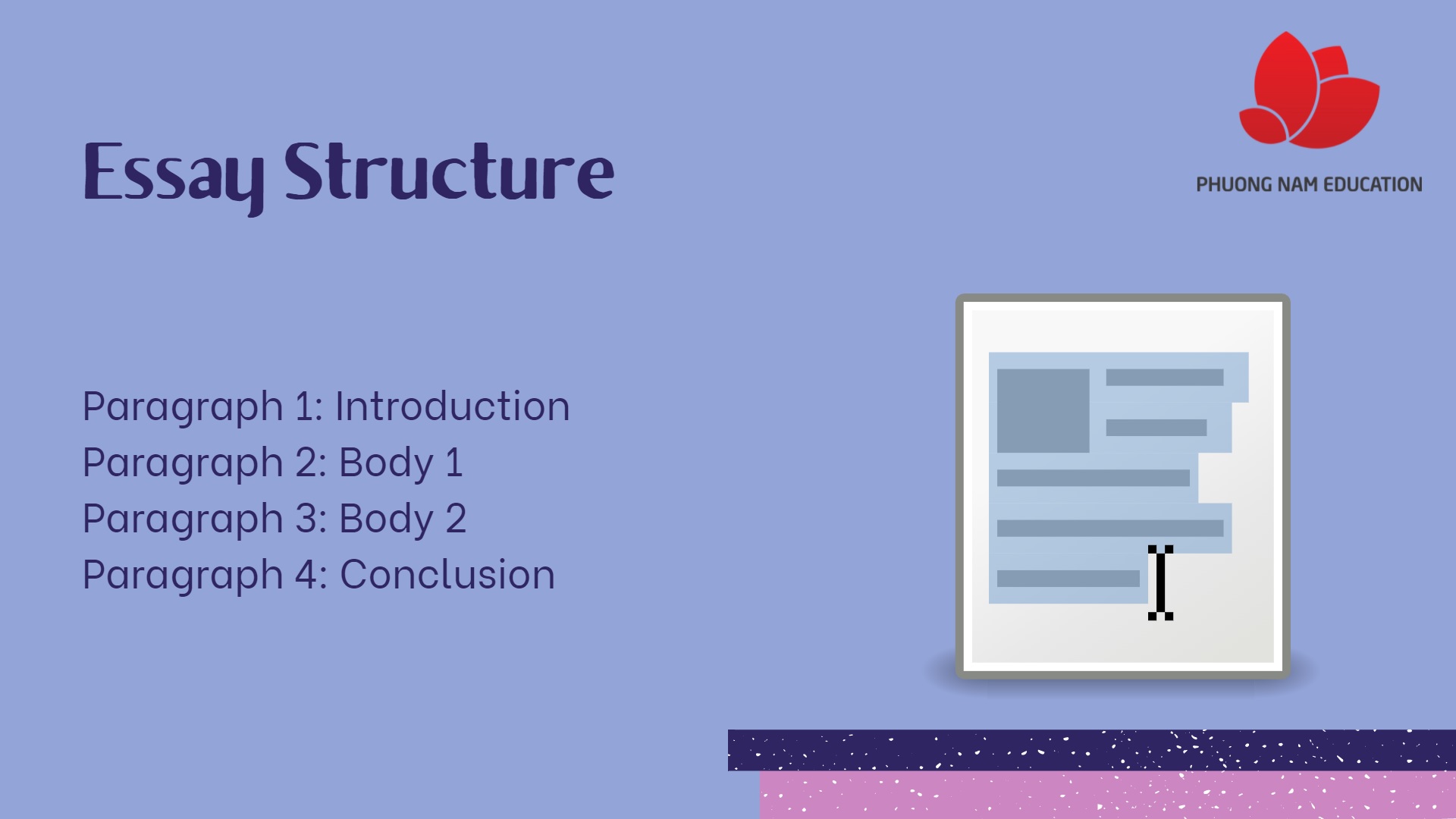 Essay Structure

PHUONG NAM EDUCATION

Paragraph 1: Introduction
Paragraph 2: Body 1
Paragraph 3: Body 2
Paragraph 4: Conclusion